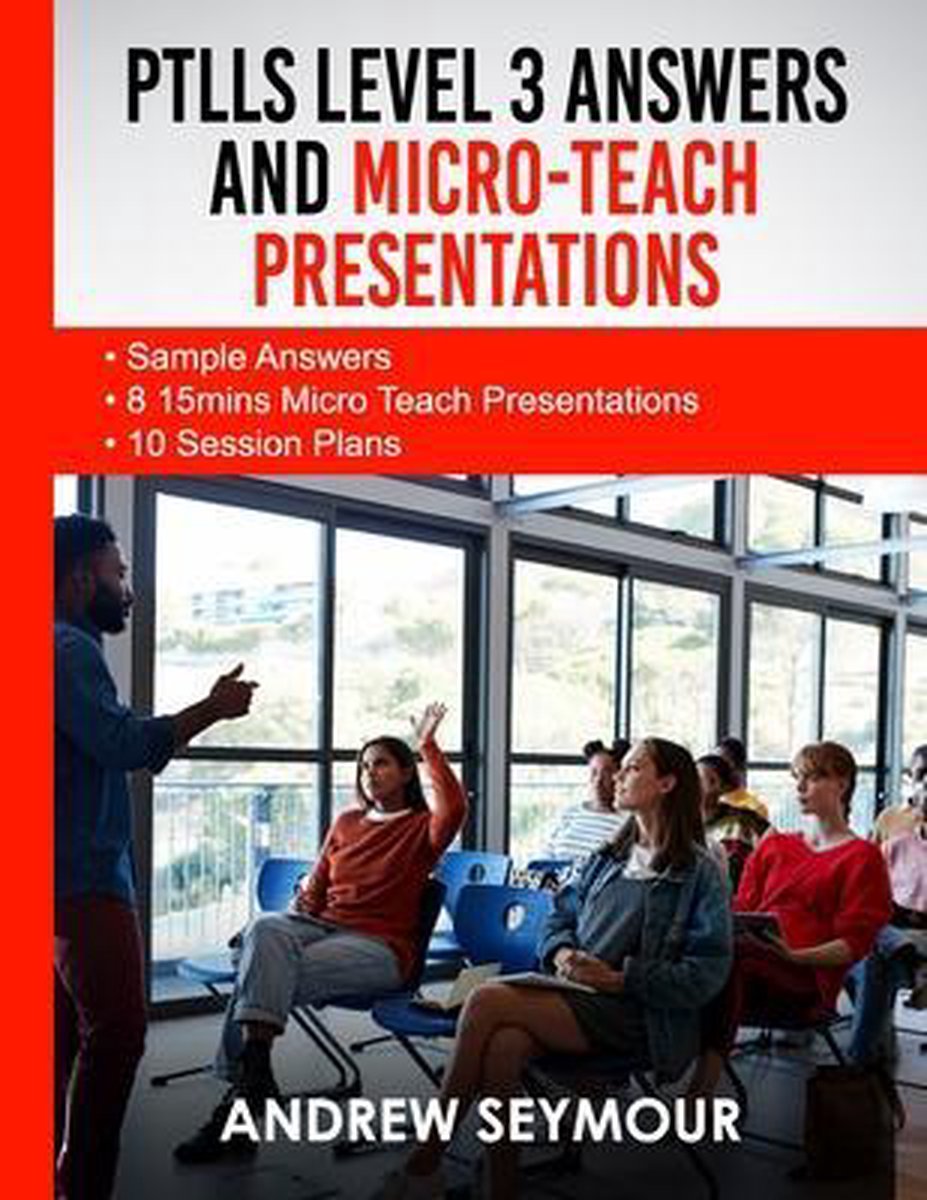 PTLLS LEVEL 3 ANSWERS AND MICRO-TEACH PRESENTATIONS

• Sample Answers
• 8 15mins Micro Teach Presentations
• 10 Session Plans

ANDREW SEYMOUR